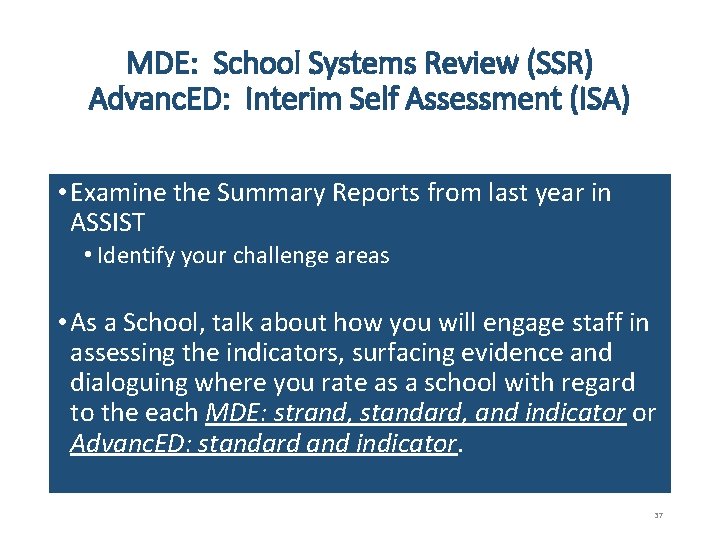 MDE: School Systems Review (SSR)
AdvancED: Interim Self Assessment (ISA)

• Examine the Summary Reports from last year in ASSIST

• Identify your challenge areas

• As a School, talk about how you will engage staff in assessing the indicators, surfacing evidence and dialoguing where you rate as a school with regard to the each MDE: strand, standard, and indicator or AdvancED: standard and indicator.

37